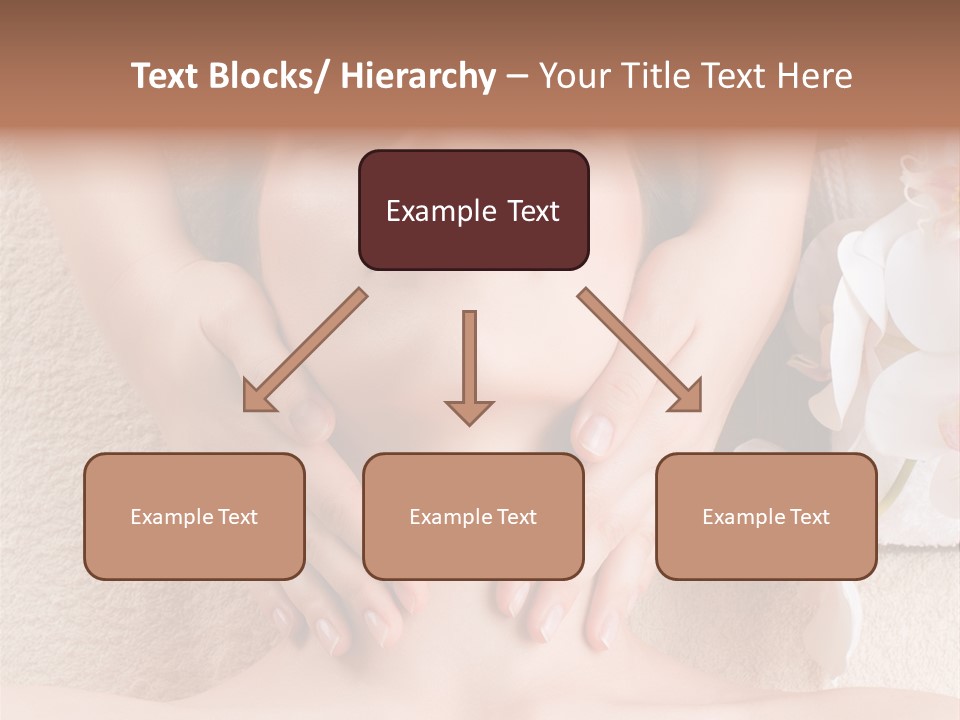 Text Blocks/ Hierarchy – Your Title Text Here

Example Text

Example Text

Example Text

Example Text